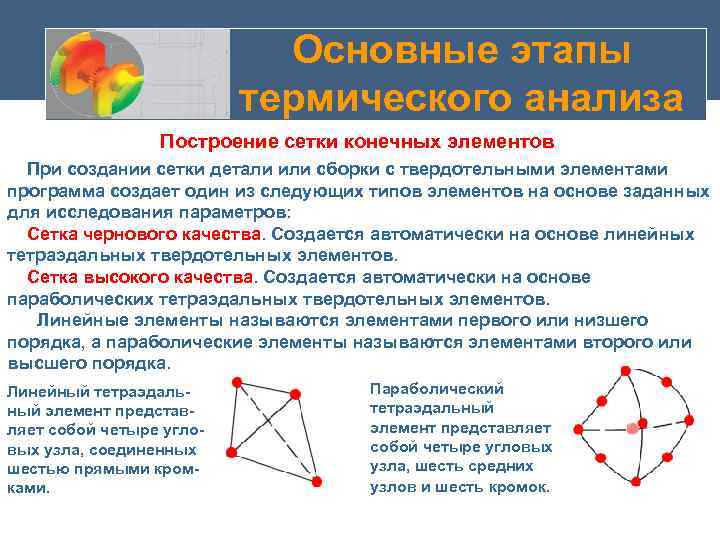 Основные этапы термического анализа

Построение сетки конечных элементов

При создании сетки детали или сборки с твердотельными элементами программа создает один из следующих типов элементов на основе заданных для исследования параметров:

Сетка чернового качества. Создается автоматически на основе линейных тетраэдальных твердотельных элементов.

Сетка высокого качества. Создается автоматически на основе параболических тетраэдальных твердотельных элементов.

Линейные элементы называются элементами первого или низшего порядка, а параболические элементы называются элементами второго или высшего порядка.

Линейный тетраэдальный элемент представляет собой четыре угловых узла, соединенных шестью прямыми кромками.

Параболический тетраэдальный элемент представляет собой четыре угловых узла, шесть средних узлов и шесть кромок.